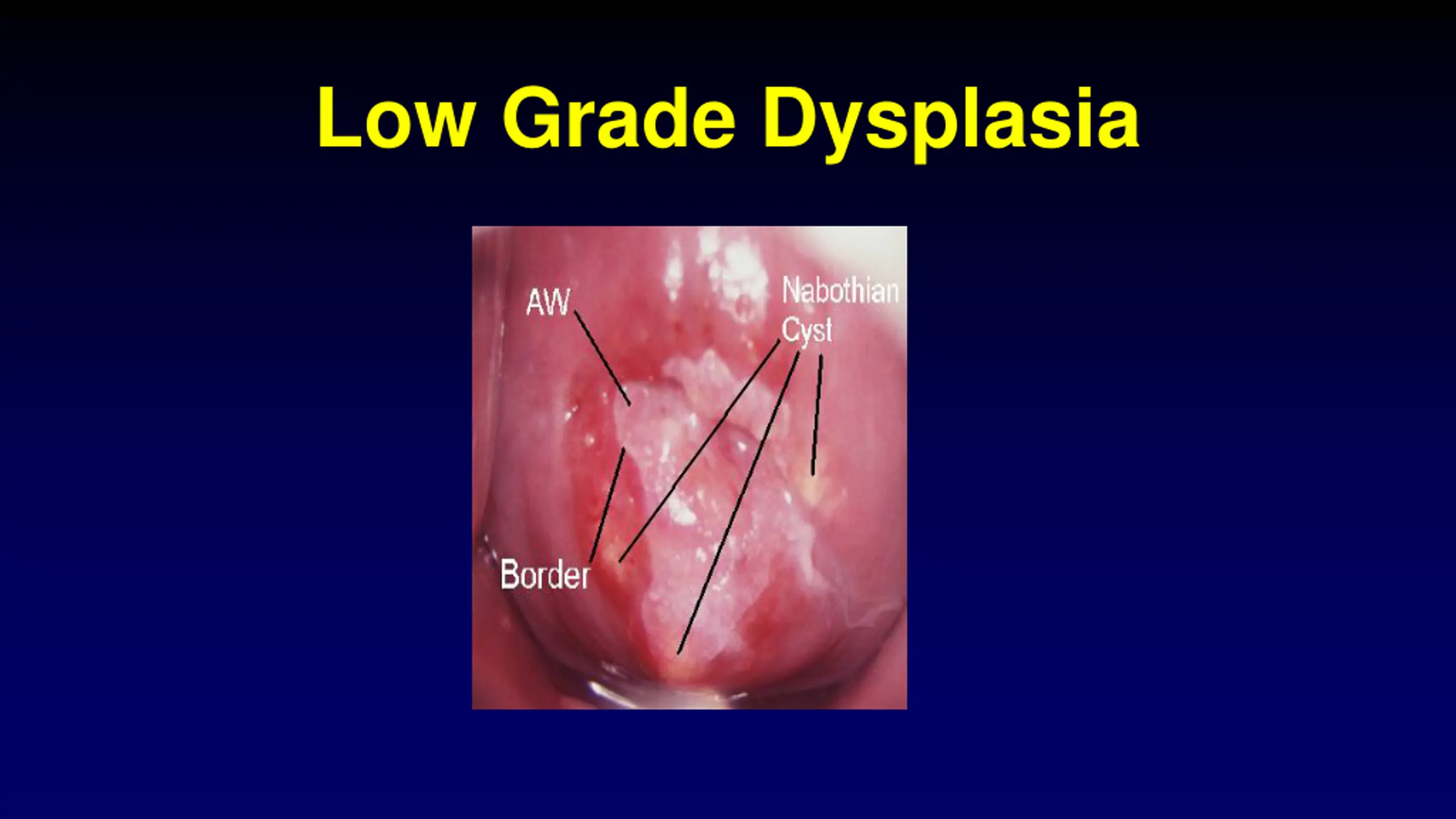 Low Grade Dysplasia

AW

Nabothian Cyst

Border